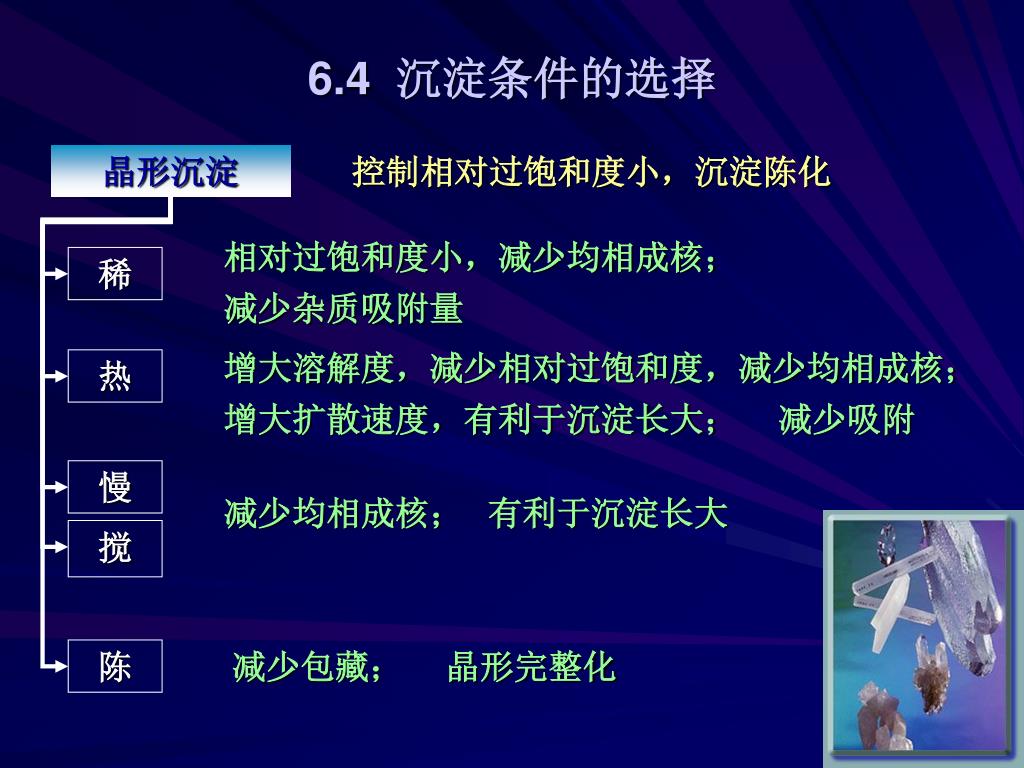 6.4 沉淀条件的选择

晶形沉淀

控制相对过饱和度小，沉淀陈化

稀

相对过饱和度小，减少均相成核；
减少杂质吸附量

热

增大溶解度，减少相对过饱和度，减少均相成核；
增大扩散速度，有利于沉淀长大； 减少吸附

慢

搅

减少均相成核； 有利于沉淀长大

陈

减少包藏； 晶形完整化